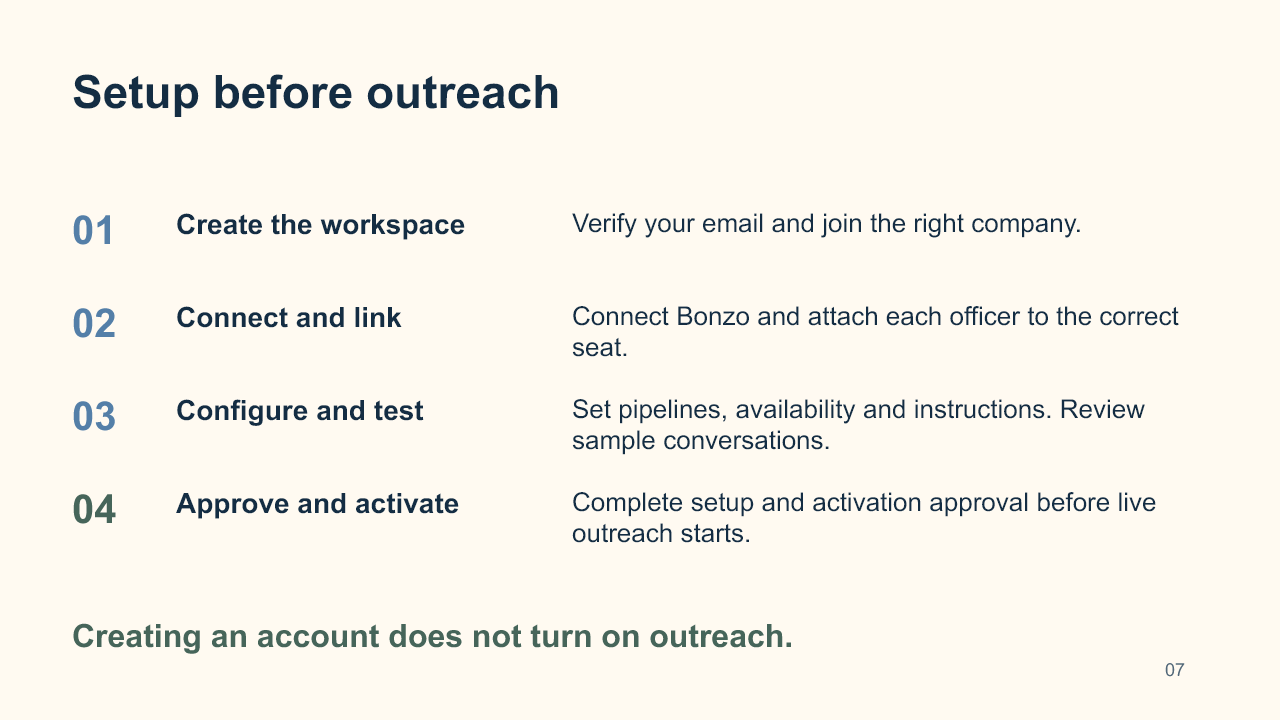 Setup before outreach

01 Create the workspace Verify your email and join the right company.

02 Connect and link Connect Bonzo and attach each officer to the correct seat.

03 Configure and test Set pipelines, availability and instructions. Review sample conversations.

04 Approve and activate Complete setup and activation approval before live outreach starts.

Creating an account does not turn on outreach.

07